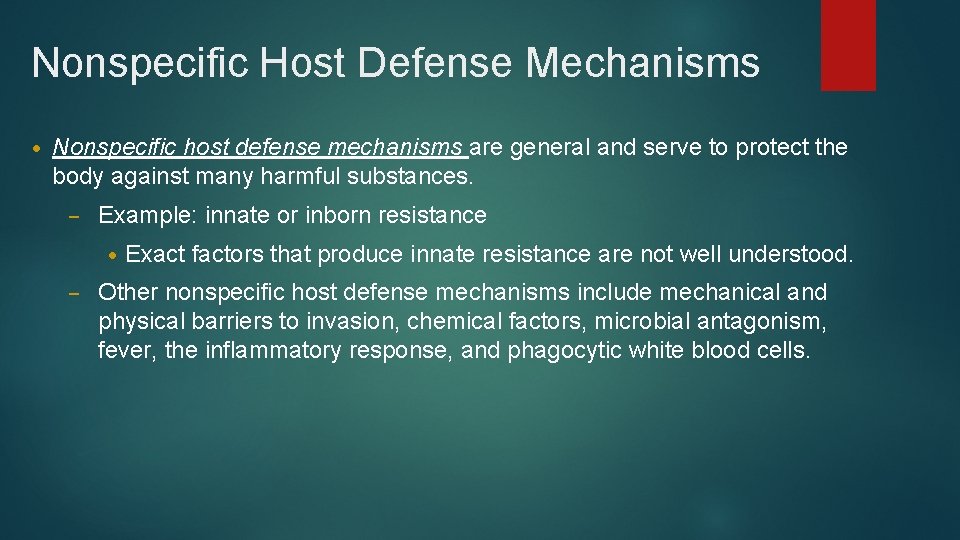 Nonspecific Host Defense Mechanisms

• Nonspecific host defense mechanisms are general and serve to protect the body against many harmful substances.

– Example: innate or inborn resistance

• Exact factors that produce innate resistance are not well understood.

– Other nonspecific host defense mechanisms include mechanical and physical barriers to invasion, chemical factors, microbial antagonism, fever, the inflammatory response, and phagocytic white blood cells.